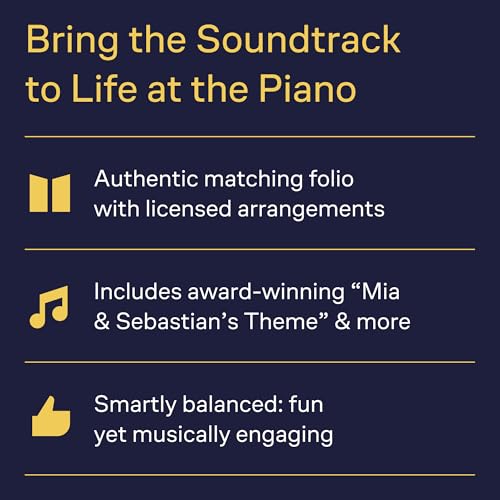 Bring the Soundtrack to Life at the Piano

Authentic matching folio with licensed arrangements

Includes award-winning “Mia & Sebastian’s Theme” & more

Smartly balanced: fun yet musically engaging